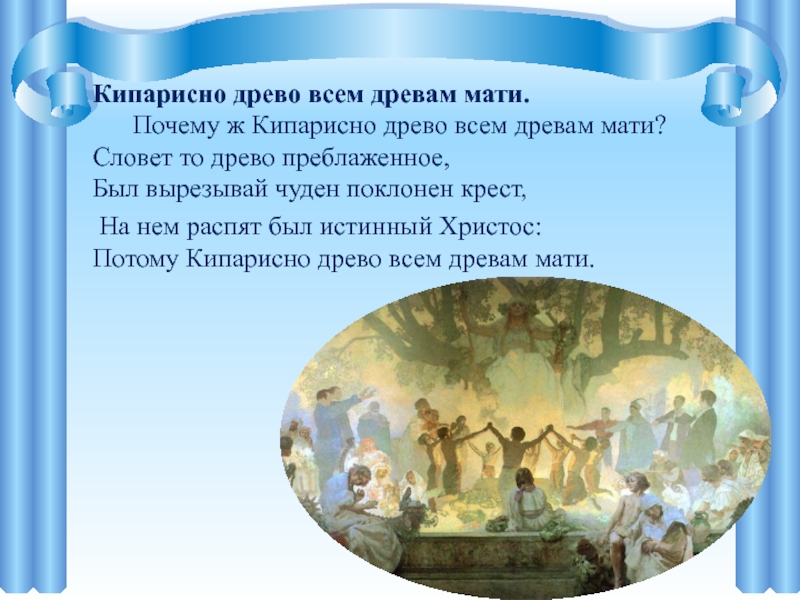 Кипарисно древо всем древам мати.

Почему ж Кипарисно древо всем древам мати?
Словет то древо преблаженное,
Был вырезывай чуден поклонен крест,
На нем распят был истинный Христос:
Потому Кипарисно древо всем древам мати.